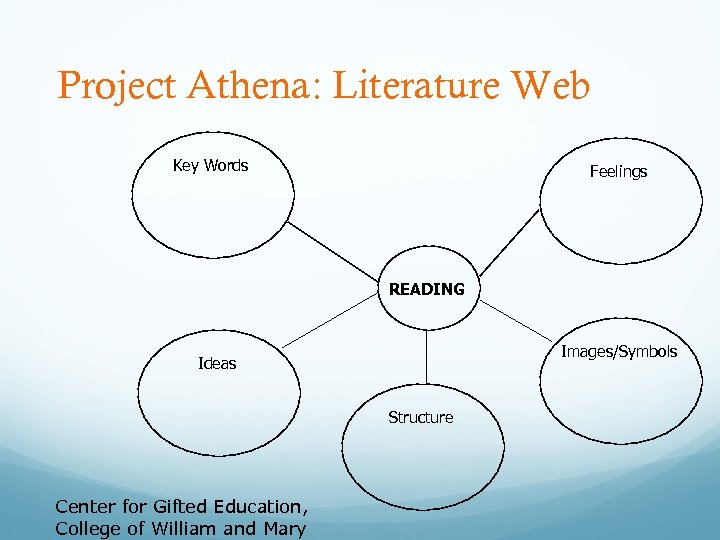 Project Athena: Literature Web

Key Words

Feelings

READING

Ideas

Images/Symbols

Structure

Center for Gifted Education,
College of William and Mary